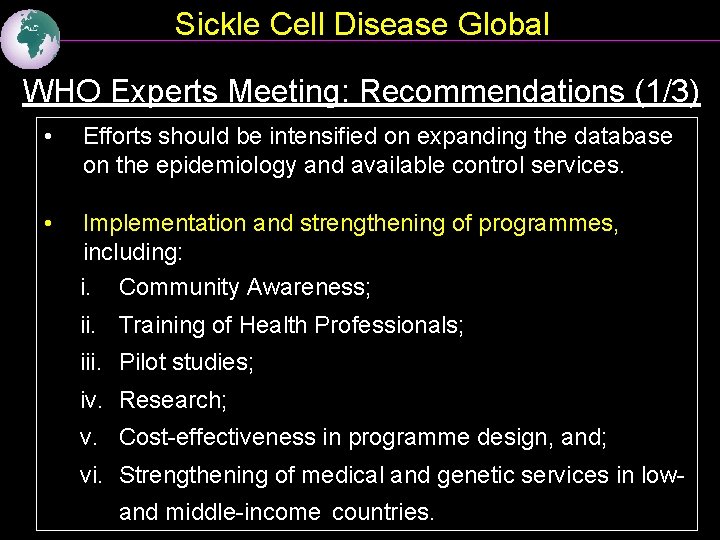 Sickle Cell Disease Global

WHO Experts Meeting: Recommendations (1/3)

• Efforts should be intensified on expanding the database on the epidemiology and available control services.

• Implementation and strengthening of programmes, including:

i. Community Awareness;

ii. Training of Health Professionals;

iii. Pilot studies;

iv. Research;

v. Cost-effectiveness in programme design, and;

vi. Strengthening of medical and genetic services in low- and middle-income countries.